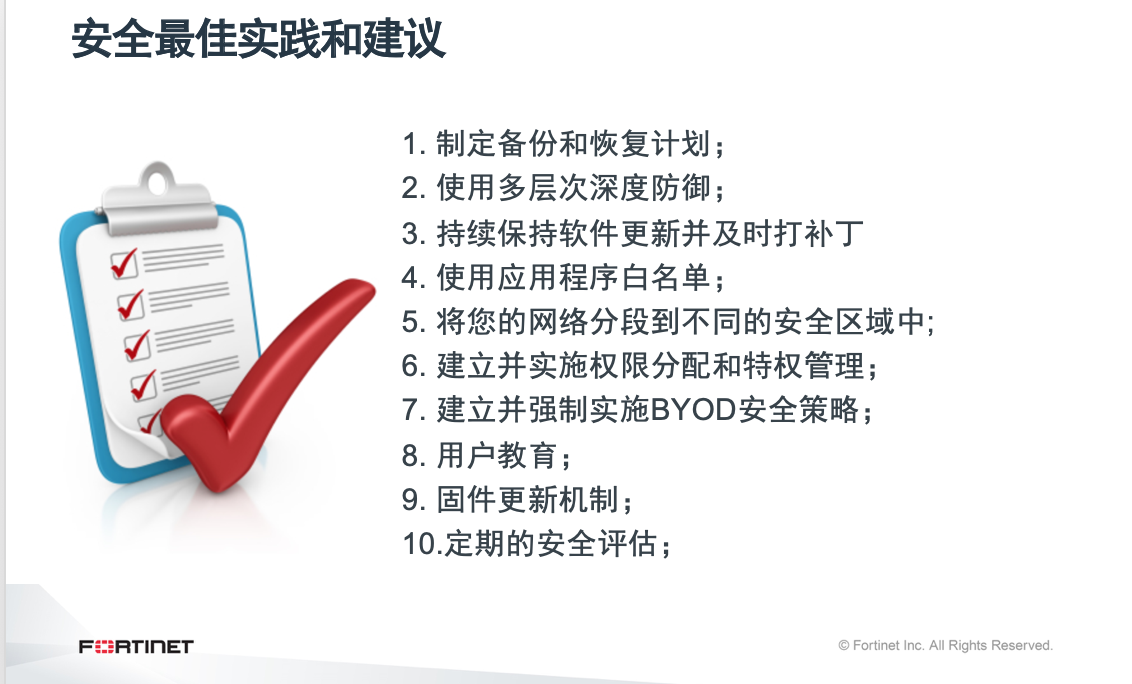 安全最佳实践和建议

1. 制定备份和恢复计划；
2. 使用多层次深度防御；
3. 持续保持软件更新并及时打补丁
4. 使用应用程序白名单；
5. 将您的网络分段到不同的安全区域中;
6. 建立并实施权限分配和特权管理；
7. 建立并强制实施BYOD安全策略；
8. 用户教育；
9. 固件更新机制；
10.定期的安全评估；

FORTINET

© Fortinet Inc. All Rights Reserved.